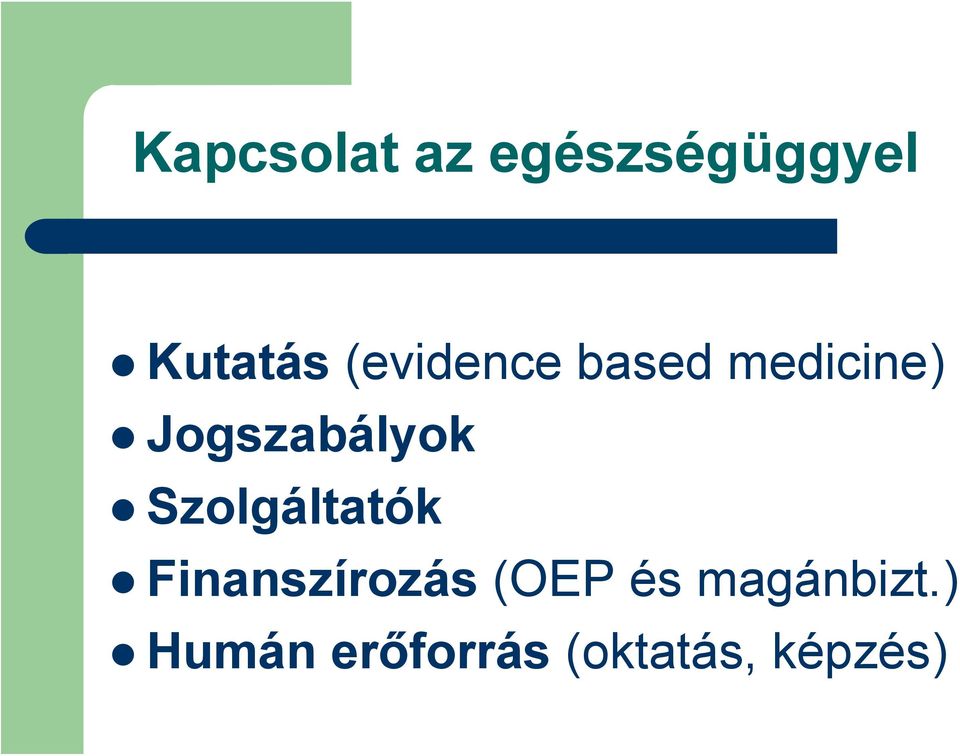 Kapcsolat az egészségüggyel

- Kutatás (evidence based medicine)
- Jogszabályok
- Szolgáltatók
- Finanszírozás (OEP és magánbizt.)
- Humán erőforrás (oktatás, képzés)